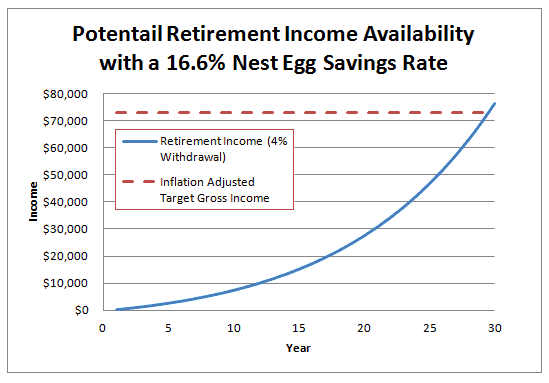 Potentail Retirement Income Availability with a 16.6% Nest Egg Savings Rate

$80,000
$70,000
$60,000
$50,000
$40,000
$30,000
$20,000
$10,000
$0

Income

Retirement Income (4% Withdrawal)

Inflation Adjusted Target Gross Income

0
5
10
15
20
25
30

Year